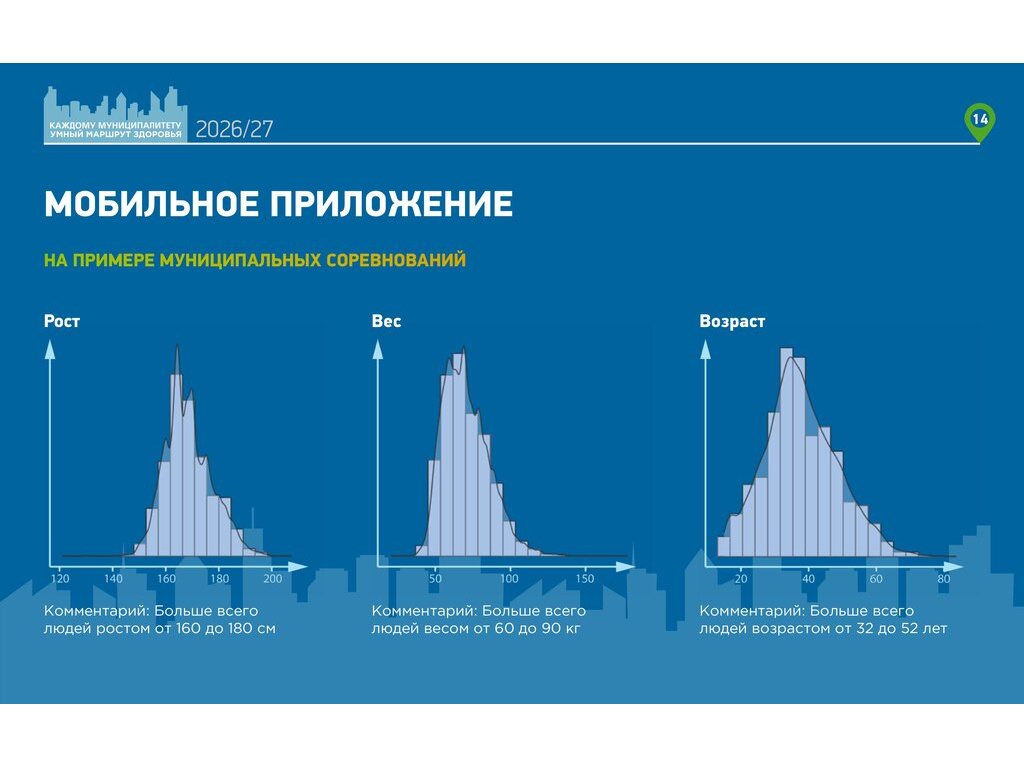 КАЖДОМУ МУНИЦИПАЛИТЕТУ
УМНЫЙ МАРШРУТ ЗДОРОВЬЯ
2026/27

14

МОБИЛЬНОЕ ПРИЛОЖЕНИЕ

НА ПРИМЕРЕ МУНИЦИПАЛЬНЫХ СОРЕВНОВАНИЙ

Рост

120 140 160 180 200

Комментарий: Больше всего людей ростом от 160 до 180 см

Вес

50 100 150

Комментарий: Больше всего людей весом от 60 до 90 кг

Возраст

20 40 60 80

Комментарий: Больше всего людей возрастом от 32 до 52 лет